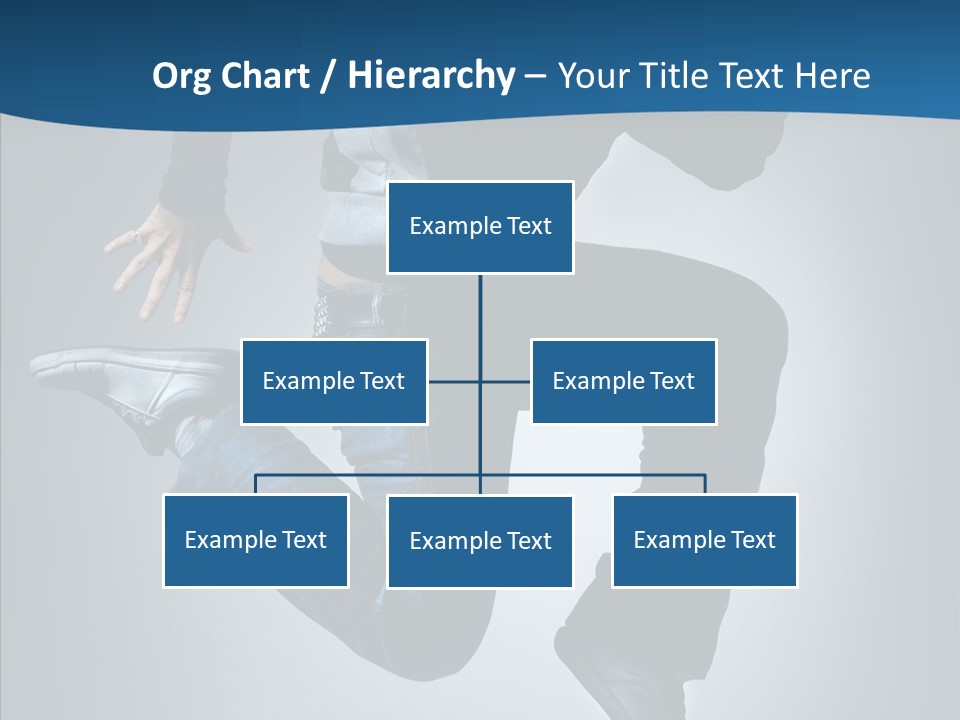 Org Chart / Hierarchy – Your Title Text Here

Example Text

Example Text

Example Text

Example Text

Example Text

Example Text